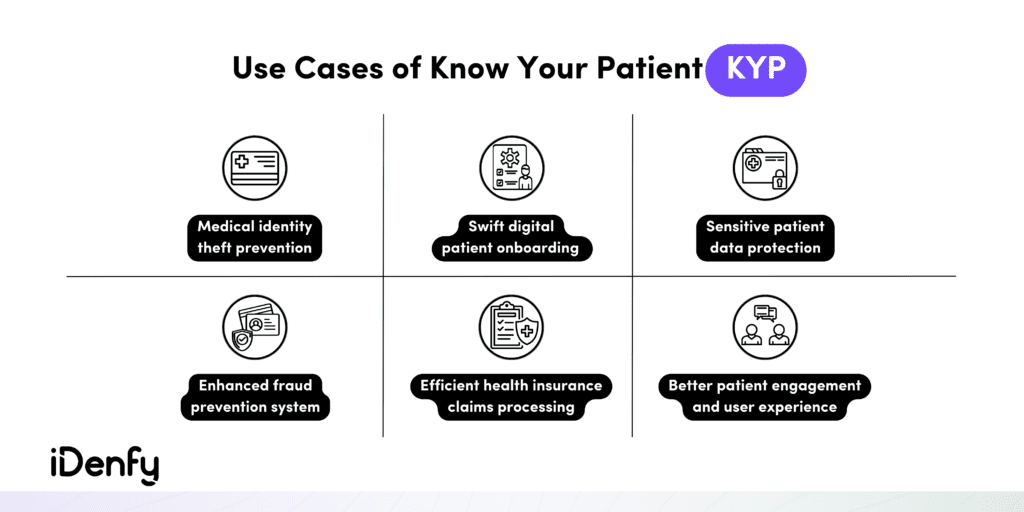 Use Cases of Know Your Patient KYP

Medical identity theft prevention

Swift digital patient onboarding

Sensitive patient data protection

Enhanced fraud prevention system

Efficient health insurance claims processing

Better patient engagement and user experience

iDenfy